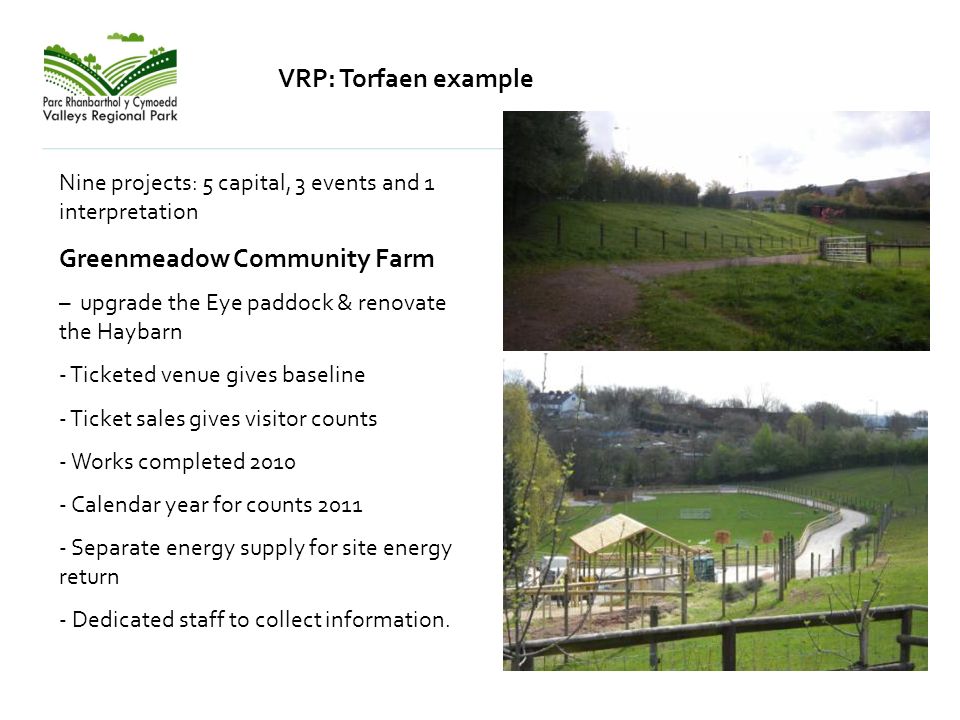 Parc Rhanbarthol y Cymoedd
Valleys Regional Park

VRP: Torfaen example

Nine projects: 5 capital, 3 events and 1 interpretation

Greenmeadow Community Farm

– upgrade the Eye paddock & renovate the Haybarn

- Ticketed venue gives baseline

- Ticket sales gives visitor counts

- Works completed 2010

- Calendar year for counts 2011

- Separate energy supply for site energy return

- Dedicated staff to collect information.